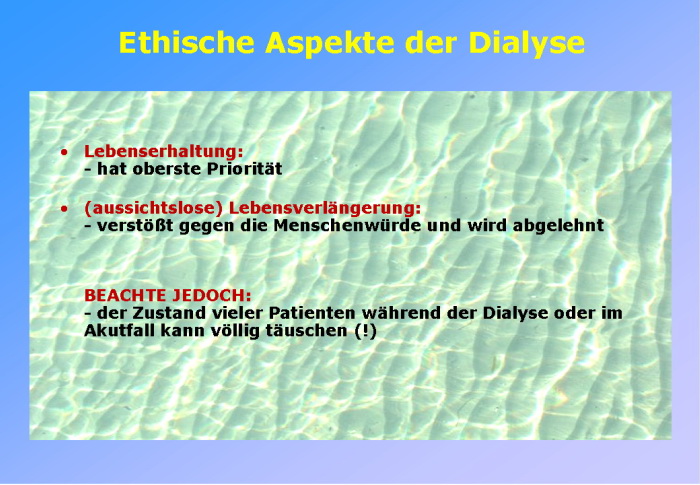 Ethische Aspekte der Dialyse

• Lebenserhaltung:
- hat oberste Priorität

• (aussichtslose) Lebensverlängerung:
- verstößt gegen die Menschenwürde und wird abgelehnt

BEACHTE JEDOCH:
- der Zustand vieler Patienten während der Dialyse oder im Akutfall kann völlig täuschen (!)